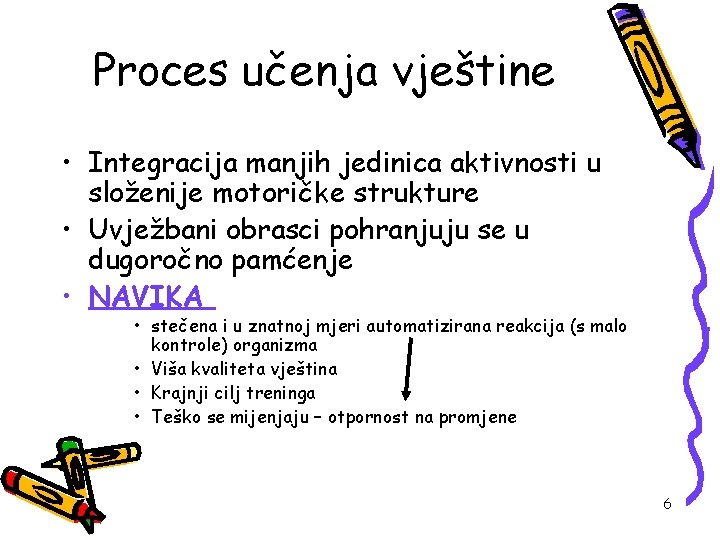 Proces učenja vještine

• Integracija manjih jedinica aktivnosti u složenije motoričke strukture
• Uvježbani obrasci pohranjuju se u dugoročno pamćenje
• NAVIKA
  • stečena i u znatnoj mjeri automatizirana reakcija (s malo kontrole) organizma
  • Viša kvaliteta vještina
  • Krajnji cilj treninga
  • Teško se mijenjaju – otpornost na promjene

6